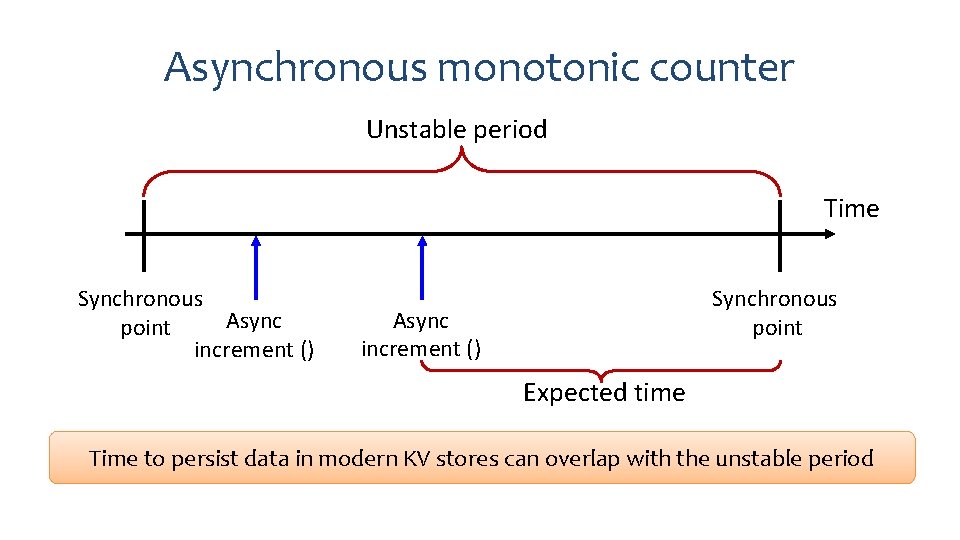 Asynchronous monotonic counter

Unstable period

Time

Synchronous point

Async increment ()

Async increment ()

Synchronous point

Expected time

Time to persist data in modern KV stores can overlap with the unstable period